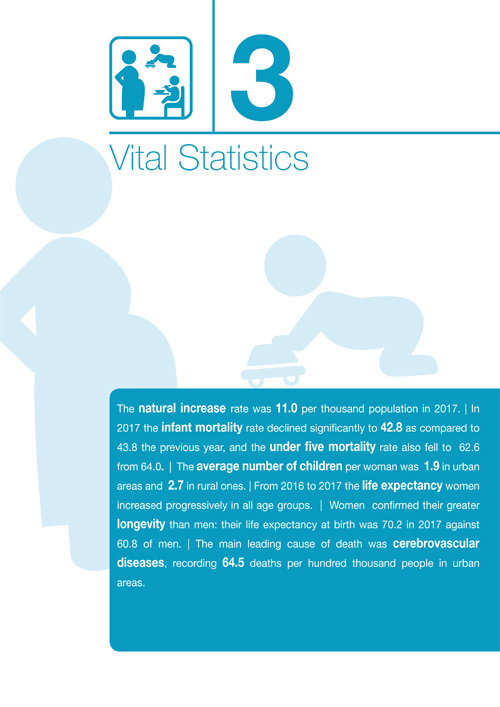 3

Vital Statistics

The natural increase rate was 11.0 per thousand population in 2017. | In 2017 the infant mortality rate declined significantly to 42.8 as compared to 43.8 the previous year, and the under five mortality rate also fell to 62.6 from 64.0. | The average number of children per woman was 1.9 in urban areas and 2.7 in rural ones. | From 2016 to 2017 the life expectancy women increased progressively in all age groups. | Women confirmed their greater longevity than men: their life expectancy at birth was 70.2 in 2017 against 60.8 of men. | The main leading cause of death was cerebrovascular diseases, recording 64.5 deaths per hundred thousand people in urban areas.